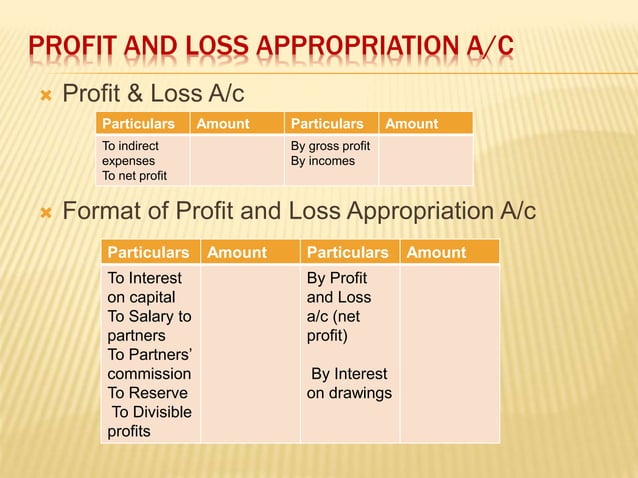 PROFIT AND LOSS APPROPRIATION A/C

Profit & Loss A/c

| Particulars | Amount | Particulars | Amount |
|---|---|---|---|
| To indirect expenses To net profit | | By gross profit By incomes | |

Format of Profit and Loss Appropriation A/c

| Particulars | Amount | Particulars | Amount |
|---|---|---|---|
| To Interest on capital To Salary to partners To Partners' commission To Reserve To Divisible profits | | By Profit and Loss a/c (net profit) By Interest on drawings | |